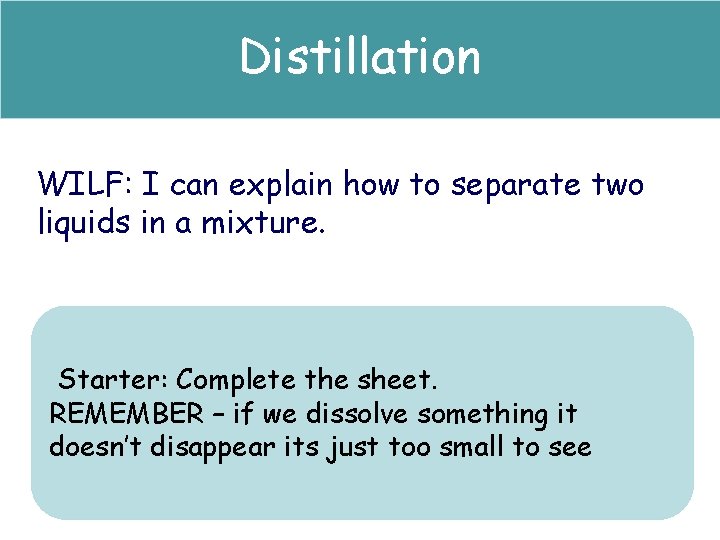 Distillation

WILF: I can explain how to separate two liquids in a mixture.

Starter: Complete the sheet.
REMEMBER – if we dissolve something it doesn't disappear its just too small to see